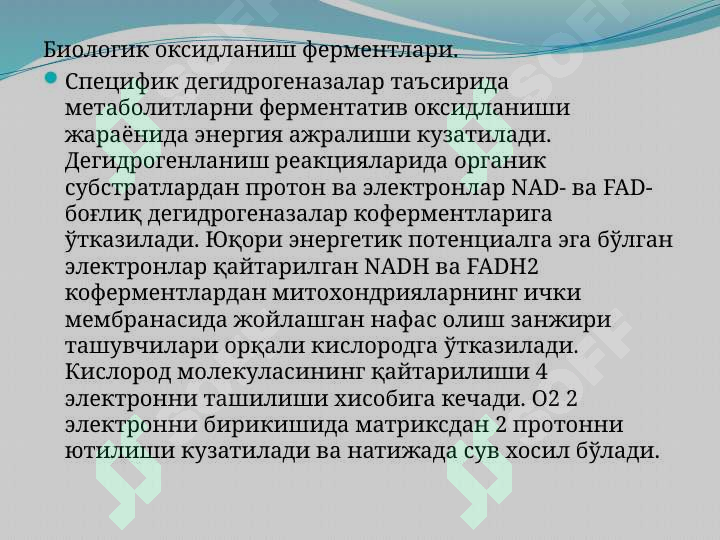 Биологик оксидланиш ферментлари.

Специфик дегидрогеназалар таъсирида метаболитларни ферментатив оксидланиши жараёнида энергия ажралиши кузатилади. Дегидрогенланиш реакцияларида органик субстратлардан протон ва электронлар NAD- ва FAD-боғлиқ дегидрогеназалар коферментларига ўтказилади. Юқори энергетик потенциалга эга бўлган электронлар қайтарилган NADH ва FADH2 коферментлардан митохондрияларнинг ички мембранасида жойлашган нафас олиш занжири ташувчилари орқали кислородга ўтказилади. Кислород молекуласининг қайтарилиши 4 электронни ташилиши хисобига кечади. O2 2 электронни бирикишида матриксдан 2 протонни ютилиши кузатилади ва натижада сув хосил бўлади.